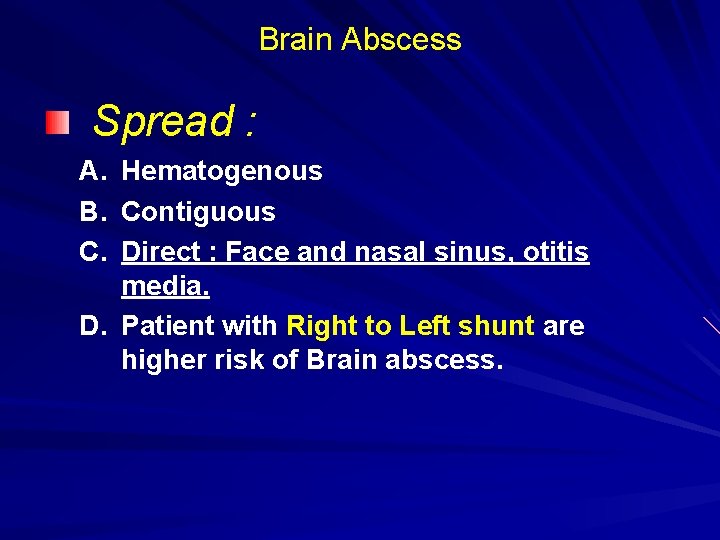 Brain Abscess

Spread :

A. Hematogenous

B. Contiguous

C. Direct : Face and nasal sinus, otitis media.

D. Patient with Right to Left shunt are higher risk of Brain abscess.